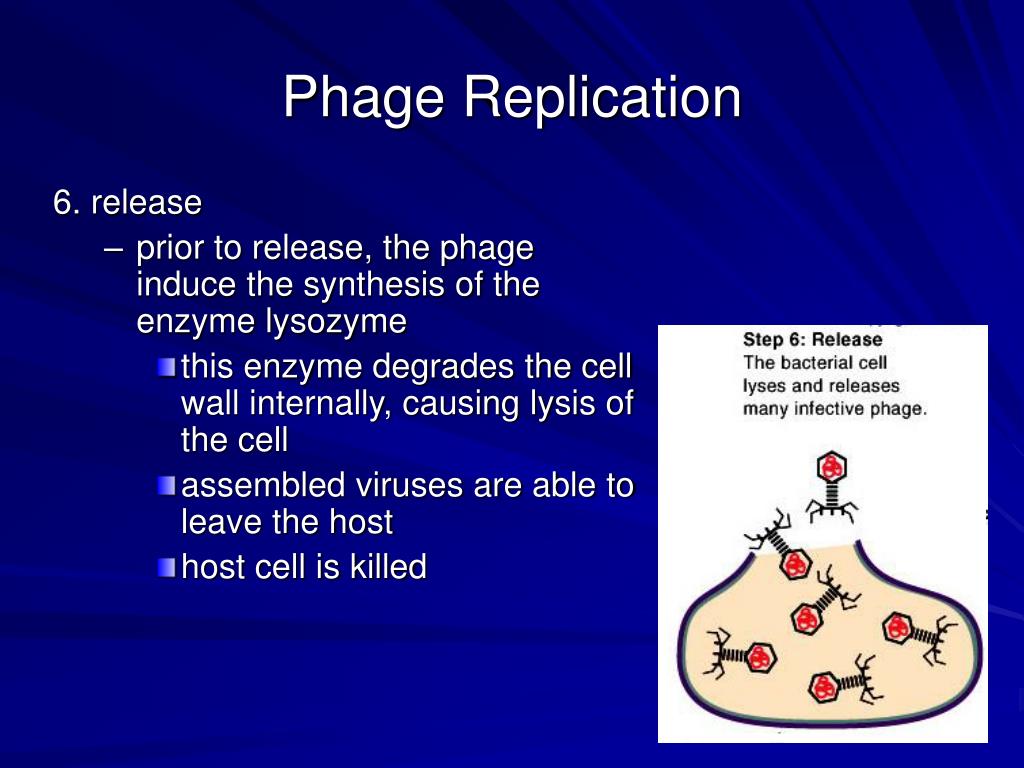 Phage Replication

6. release

– prior to release, the phage induce the synthesis of the enzyme lysozyme

this enzyme degrades the cell wall internally, causing lysis of the cell

assembled viruses are able to leave the host

host cell is killed

Step 6: Release
The bacterial cell lyses and releases many infective phage.